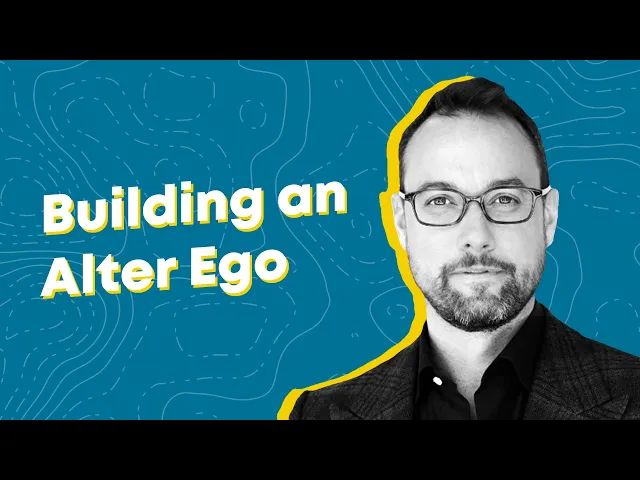 Building an Alter Ego